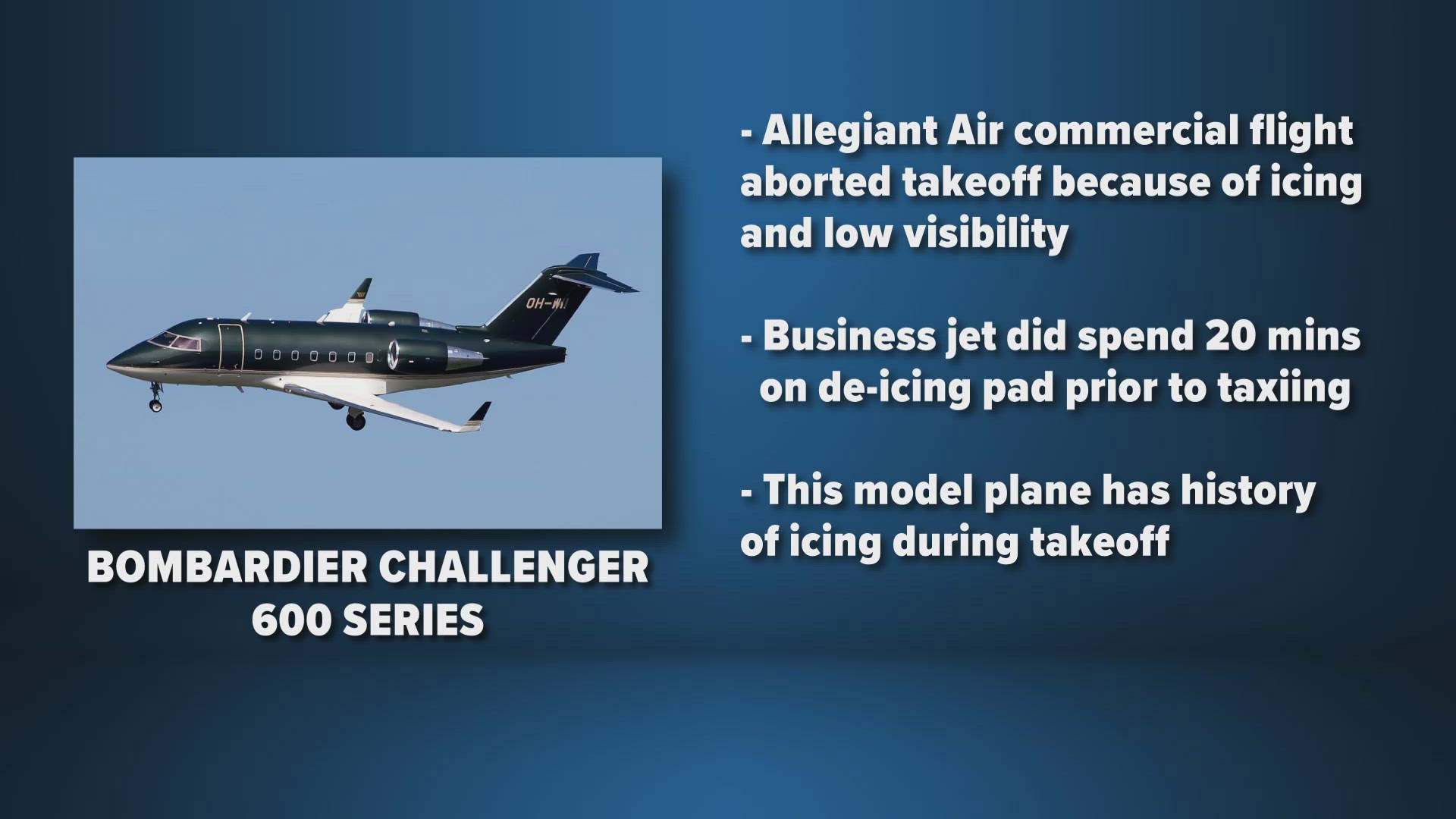 OH-WII

BOMBARDIER CHALLENGER 600 SERIES

- Allegiant Air commercial flight aborted takeoff because of icing and low visibility

- Business jet did spend 20 mins on de-icing pad prior to taxiing

- This model plane has history of icing during takeoff